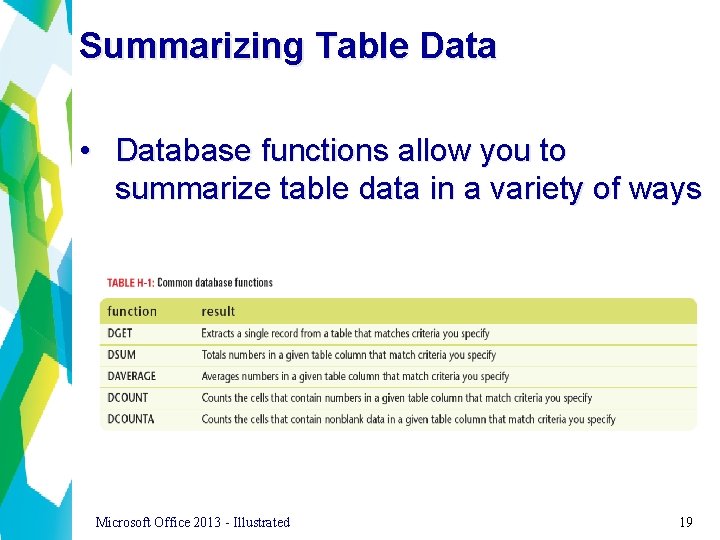 Summarizing Table Data

• Database functions allow you to summarize table data in a variety of ways

TABLE H-1: Common database functions

| function | result |
|---|---|
| DGET | Extracts a single record from a table that matches criteria you specify |
| DSUM | Totals numbers in a given table column that match criteria you specify |
| DAVERAGE | Averages numbers in a given table column that match criteria you specify |
| DCOUNT | Counts the cells that contain numbers in a given table column that match criteria you specify |
| DCOUNTA | Counts the cells that contain nonblank data in a given table column that match criteria you specify |

Microsoft Office 2013 - Illustrated

19